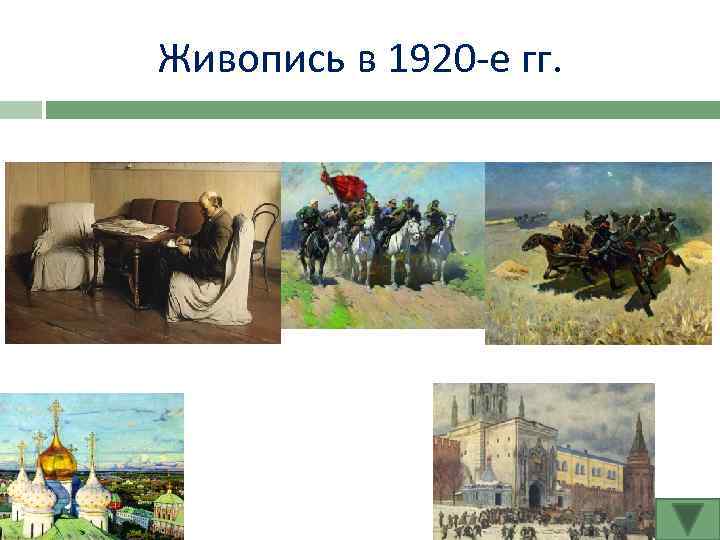 Живопись в 1920-е гг.